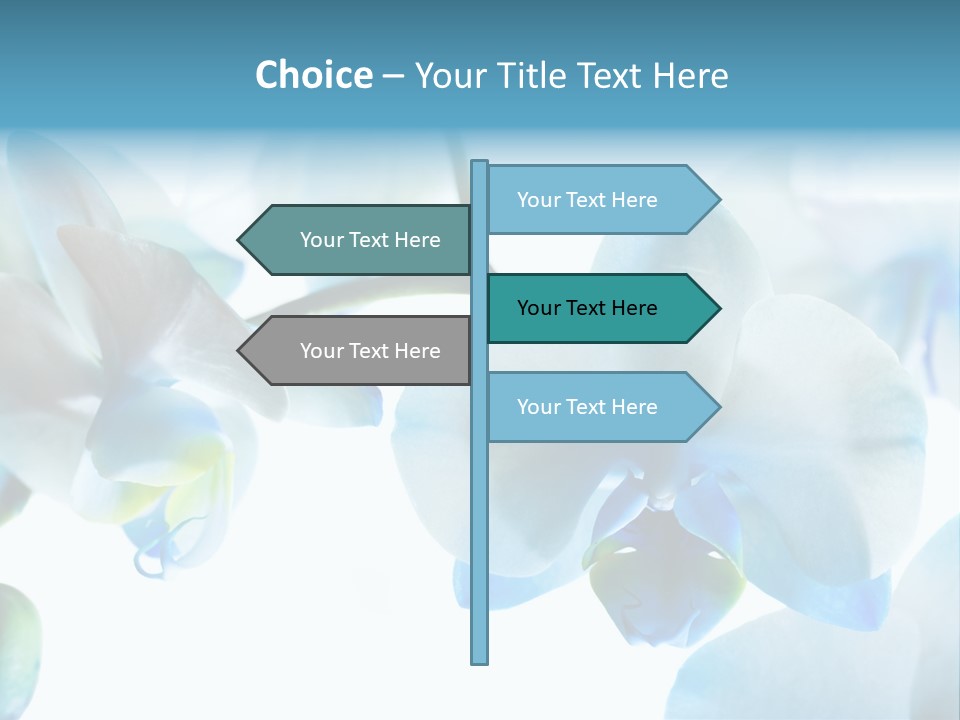 Choice – Your Title Text Here

Your Text Here

Your Text Here

Your Text Here

Your Text Here

Your Text Here